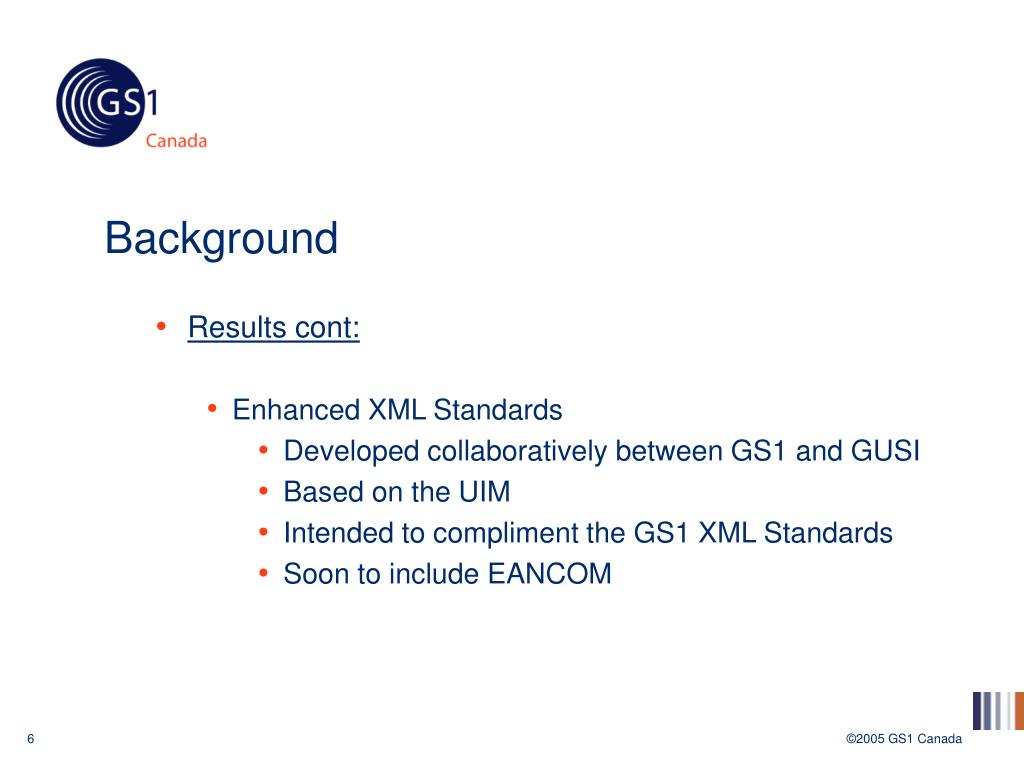 GS1
Canada

Background

• Results cont:

• Enhanced XML Standards
• Developed collaboratively between GS1 and GUSI
• Based on the UIM
• Intended to compliment the GS1 XML Standards
• Soon to include EANCOM

6

©2005 GS1 Canada